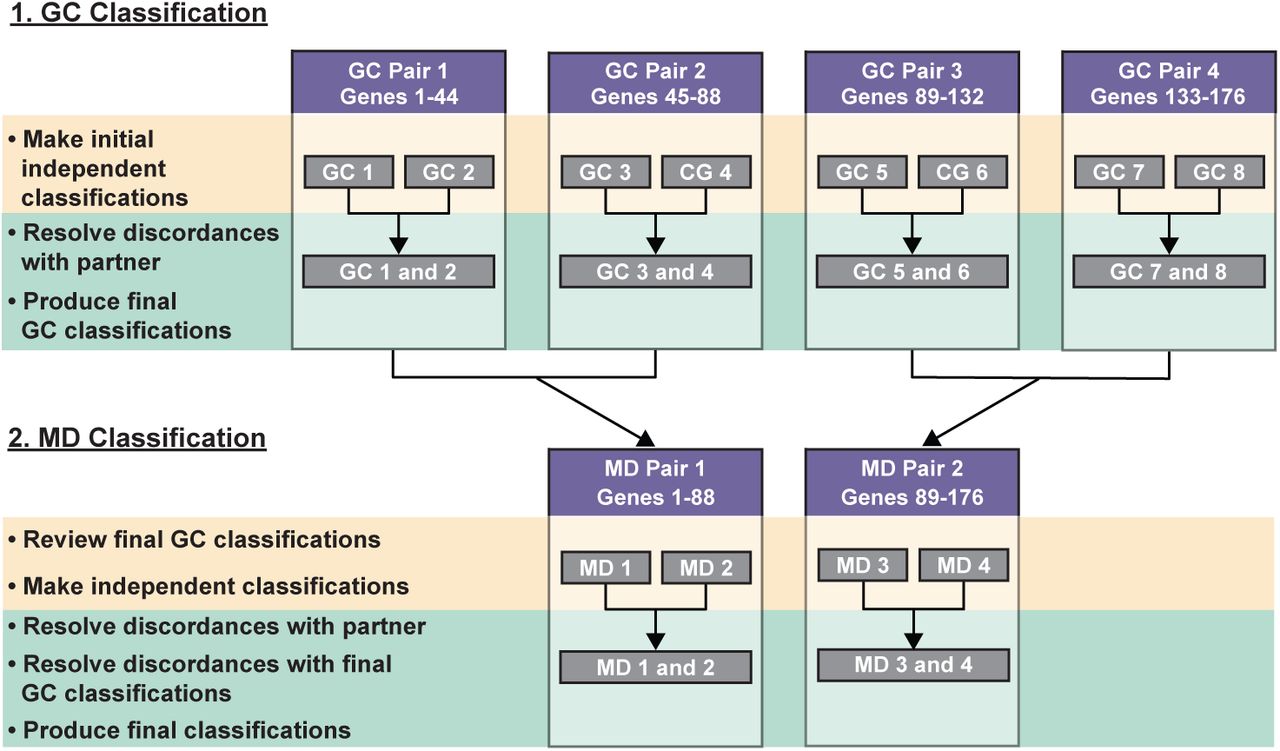 1. GC Classification

GC Pair 1
Genes 1-44

GC Pair 2
Genes 45-88

GC Pair 3
Genes 89-132

GC Pair 4
Genes 133-176

• Make initial independent classifications

GC 1
GC 2
GC 3
CG 4
GC 5
CG 6
GC 7
GC 8

• Resolve discordances with partner

• Produce final GC classifications

GC 1 and 2
GC 3 and 4
GC 5 and 6
GC 7 and 8

2. MD Classification

MD Pair 1
Genes 1-88

MD Pair 2
Genes 89-176

• Review final GC classifications

• Make independent classifications

MD 1
MD 2
MD 3
MD 4

• Resolve discordances with partner

• Resolve discordances with final GC classifications

• Produce final classifications

MD 1 and 2
MD 3 and 4